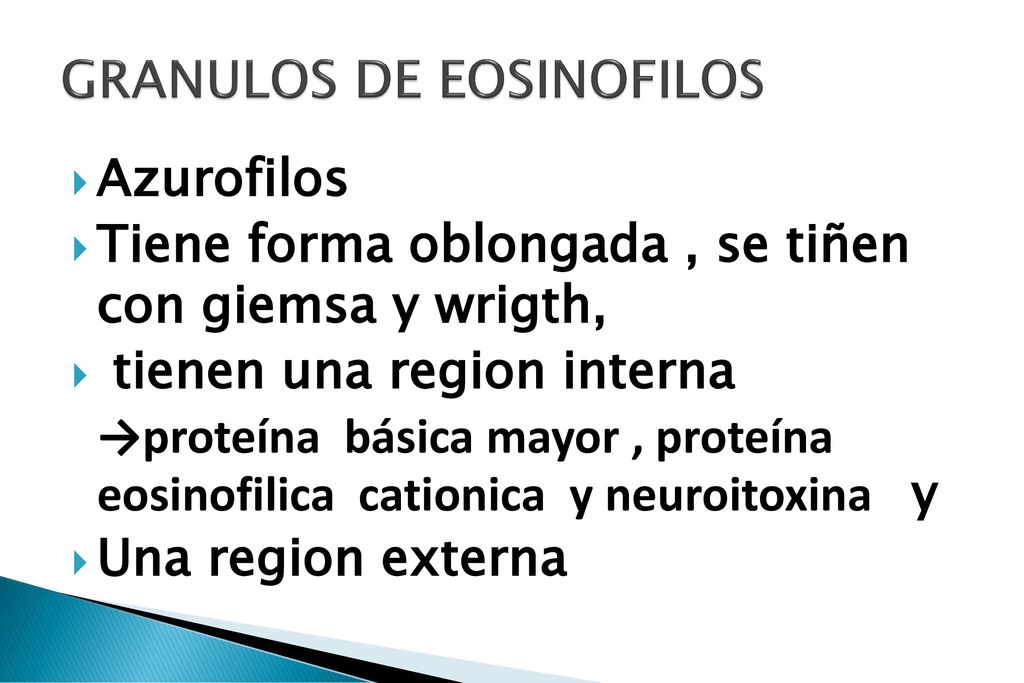 GRANULOS DE EOSINOFILOS

Azurofilos

Tiene forma oblongada , se tiñen con giemsa y wrigth,

tienen una region interna
→proteína básica mayor , proteína eosinofilica cationica y neuroitoxina y

Una region externa